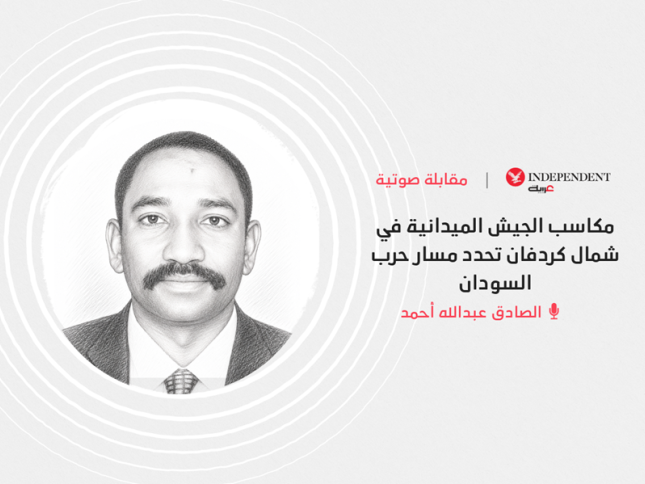 INDEPENDENT
عربية
|
مقابلة صوتية

مكاسب الجيش الميدانية في شمال كردفان تحدد مسار حرب السودان

الصادق عبدالله أحمد